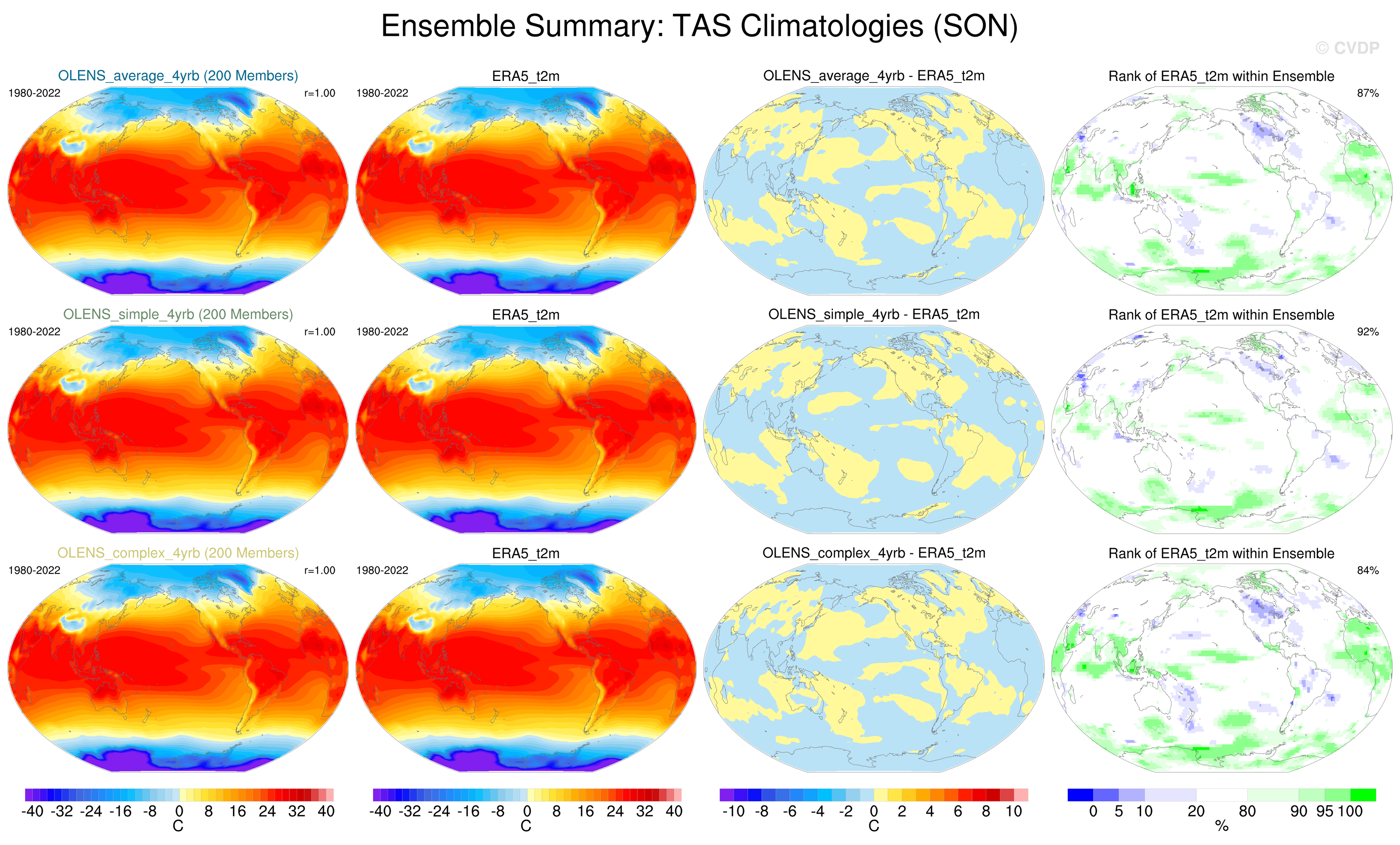 Ensemble Summary: TAS Climatologies (SON)

© CVDP

OLENS_average_4yrb (200 Members)
1980-2022
r=1.00

ERA5_t2m
1980-2022

OLENS_average_4yrb - ERA5_t2m

Rank of ERA5_t2m within Ensemble
87%

OLENS_simple_4yrb (200 Members)
1980-2022
r=1.00

ERA5_t2m
1980-2022

OLENS_simple_4yrb - ERA5_t2m

Rank of ERA5_t2m within Ensemble
92%

OLENS_complex_4yrb (200 Members)
1980-2022
r=1.00

ERA5_t2m
1980-2022

OLENS_complex_4yrb - ERA5_t2m

Rank of ERA5_t2m within Ensemble
84%

-40 -32 -24 -16 -8 0 8 16 24 32 40
C

-40 -32 -24 -16 -8 0 8 16 24 32 40
C

-10 -8 -6 -4 -2 0 2 4 6 8 10
C

0 5 10 20 80 90 95 100
%